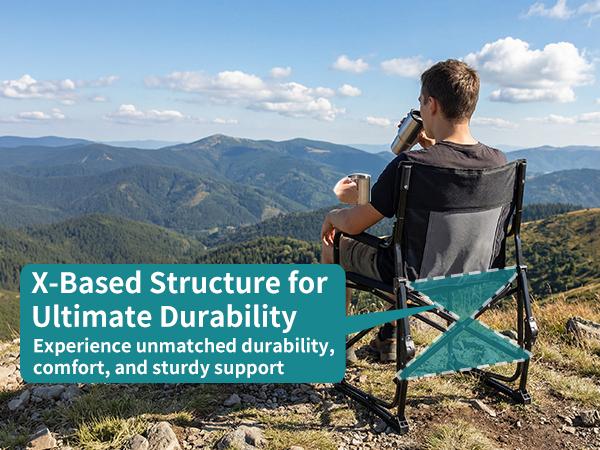 X-Based Structure for Ultimate Durability
Experience unmatched durability, comfort, and sturdy support